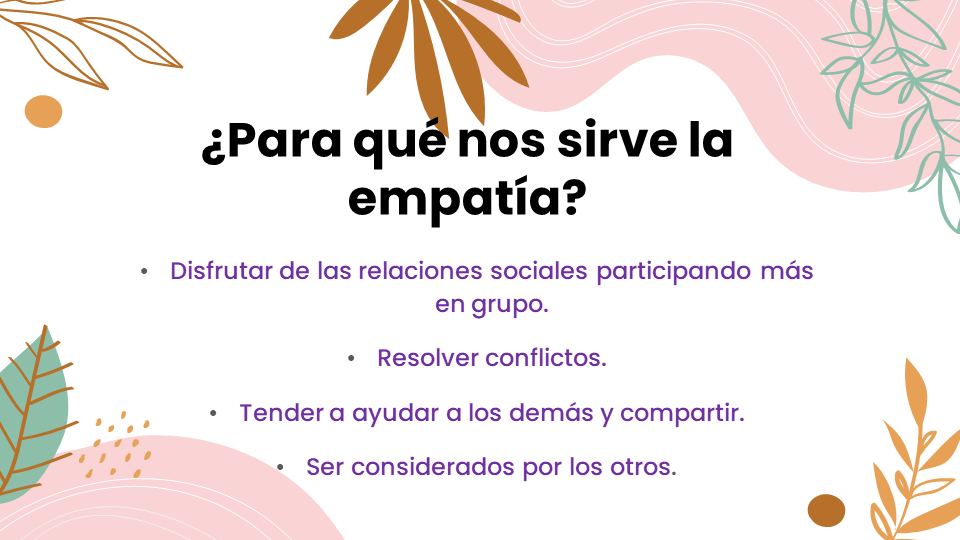 ¿Para qué nos sirve la empatía?

• Disfrutar de las relaciones sociales participando más en grupo.

• Resolver conflictos.

• Tender a ayudar a los demás y compartir.

• Ser considerados por los otros.